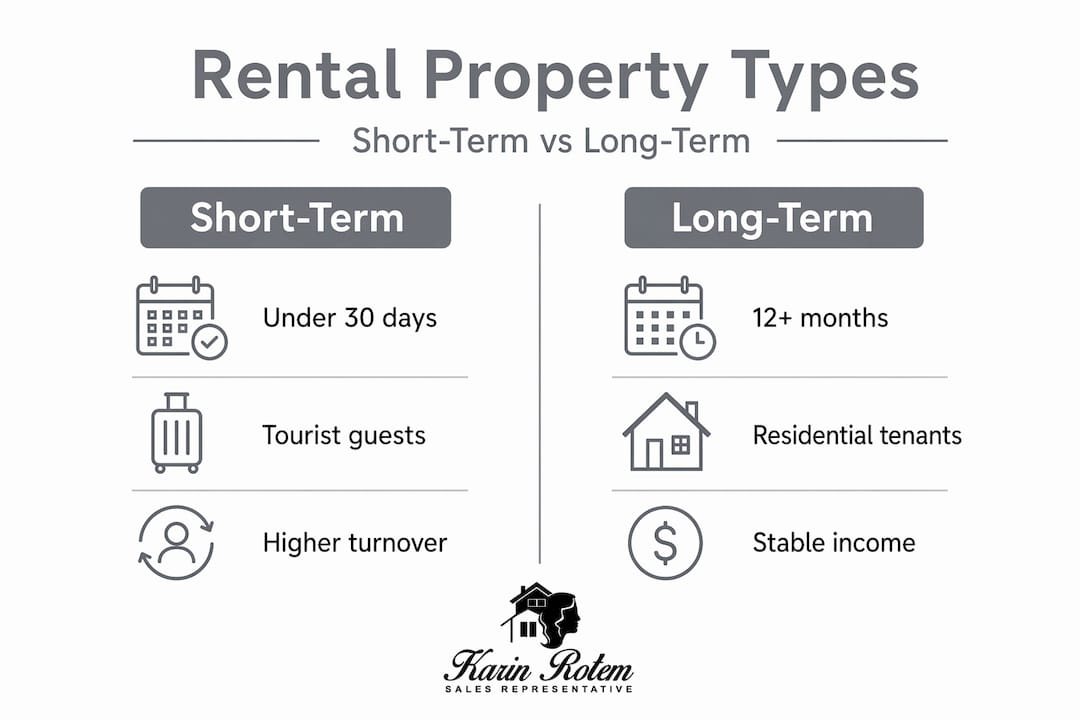 Rental Property Types

Short-Term vs Long-Term

Short-Term

Under 30 days

Tourist guests

Higher turnover

Long-Term

12+ months

Residential tenants

Stable income

Karin Rotem
SALES REPRESENTATIVE